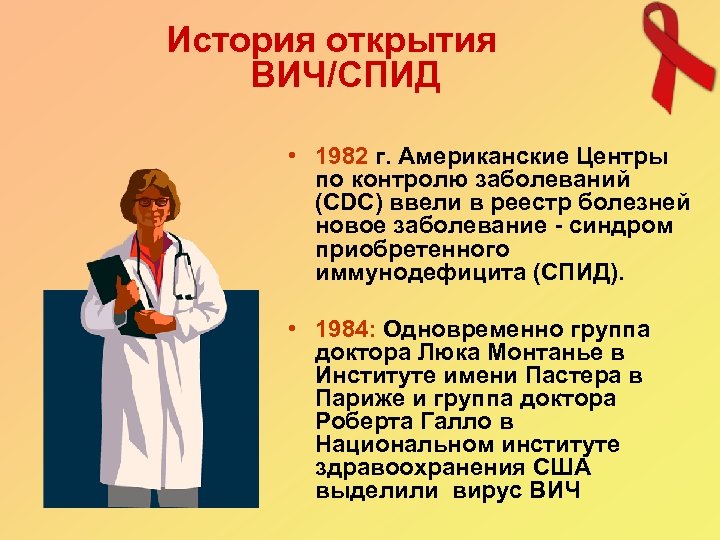 История открытия ВИЧ/СПИД

• 1982 г. Американские Центры по контролю заболеваний (CDC) ввели в реестр болезней новое заболевание - синдром приобретенного иммунодефицита (СПИД).

• 1984: Одновременно группа доктора Люка Монтанье в Институте имени Пастера в Париже и группа доктора Роберта Галло в Национальном институте здравоохранения США выделили вирус ВИЧ